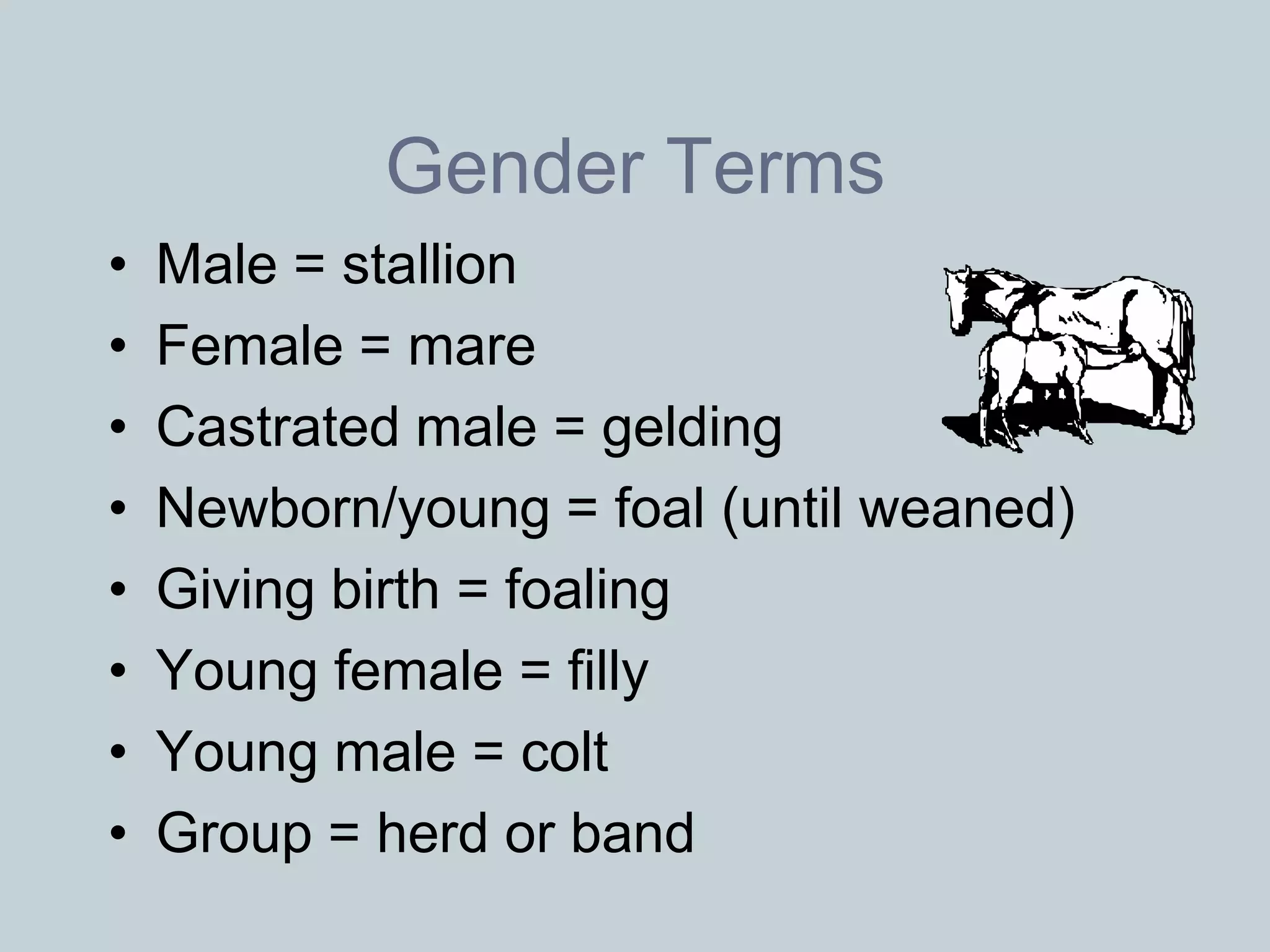 Gender Terms

• Male = stallion
• Female = mare
• Castrated male = gelding
• Newborn/young = foal (until weaned)
• Giving birth = foaling
• Young female = filly
• Young male = colt
• Group = herd or band